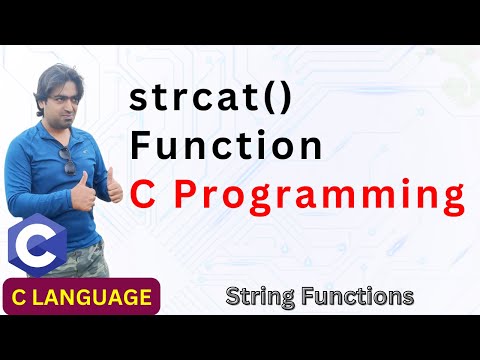 strcat()
Function
C Programming

C

C LANGUAGE

String Functions